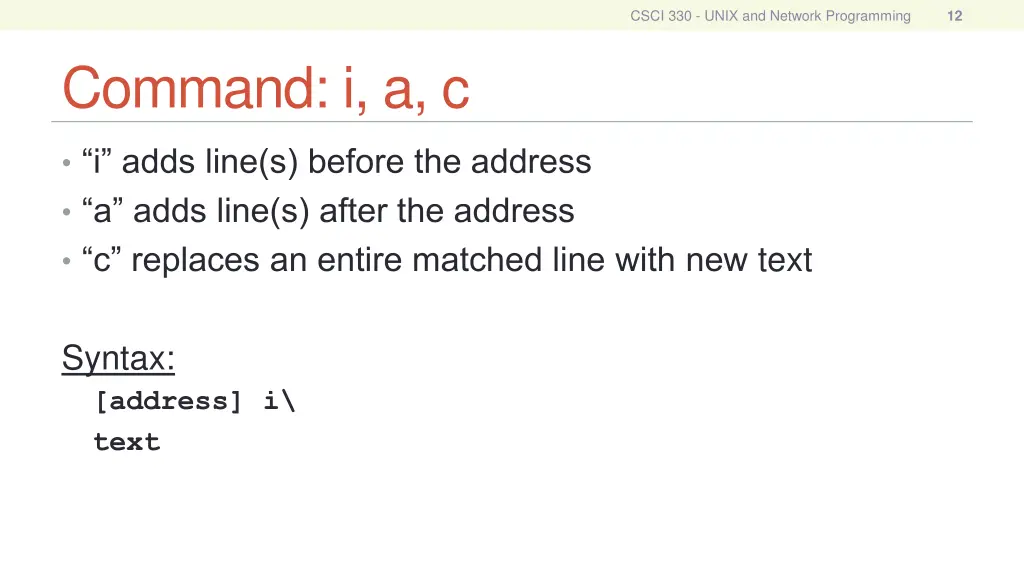 CSCI 330 - UNIX and Network Programming 12

Command: i, a, c

• “i” adds line(s) before the address
• “a” adds line(s) after the address
• “c” replaces an entire matched line with new text

Syntax:
[address] i\
text